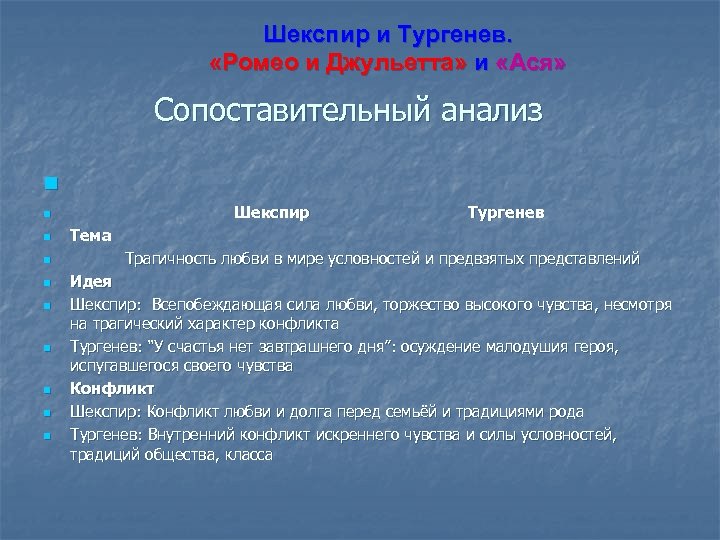 Шекспир и Тургенев.
«Ромео и Джульетта» и «Ася»

Сопоставительный анализ

Шекспир Тургенев

Тема

Трагичность любви в мире условностей и предвзятых представлений

Идея

Шекспир: Всепобеждающая сила любви, торжество высокого чувства, несмотря на трагический характер конфликта

Тургенев: "У счастья нет завтрашнего дня": осуждение малодушия героя, испугавшегося своего чувства

Конфликт

Шекспир: Конфликт любви и долга перед семьёй и традициями рода

Тургенев: Внутренний конфликт искреннего чувства и силы условностей, традиций общества, класса